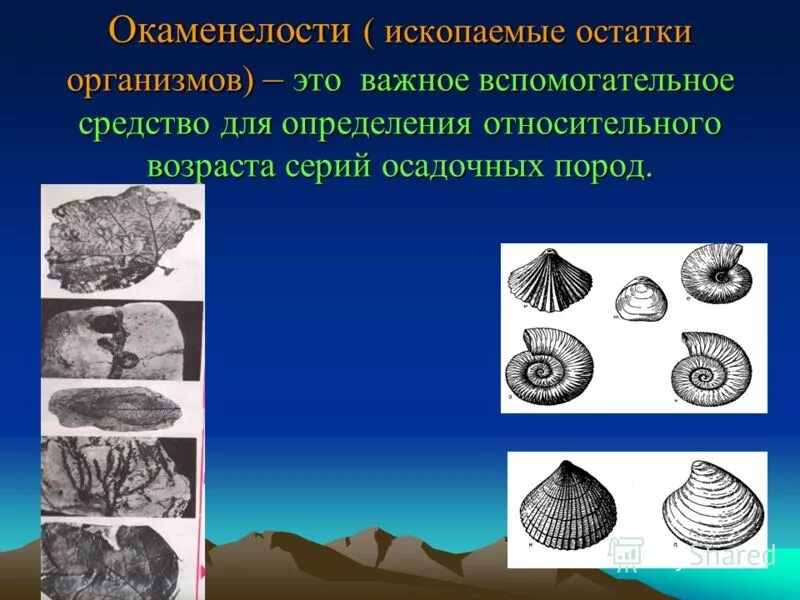 Окаменелости ( ископаемые остатки организмов) – это важное вспомогательное средство для определения относительного возраста серий осадочных пород.

Shared